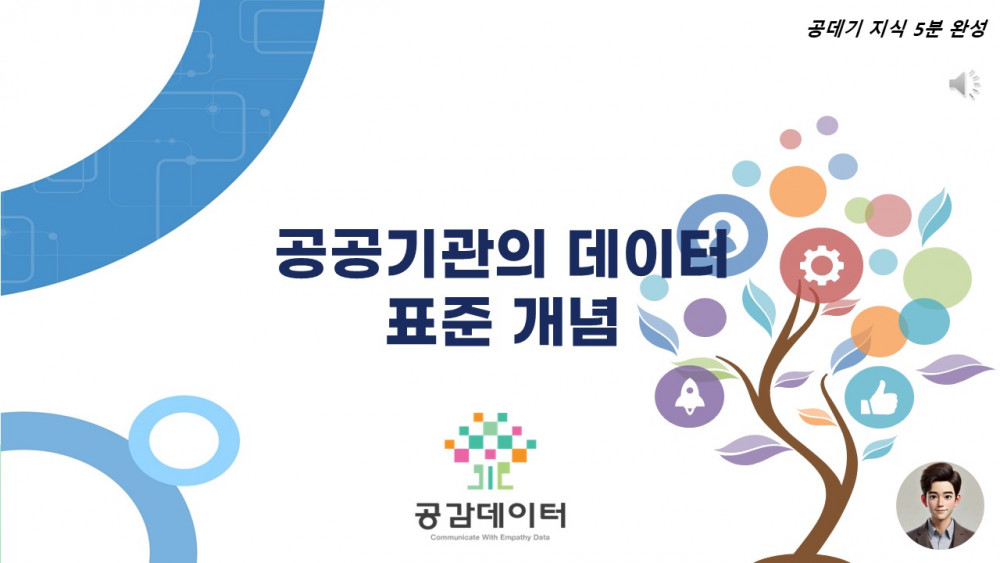 공데기 지식 5분 완성

공공기관의 데이터
표준 개념

공감데이터
Communicate With Empathy Data